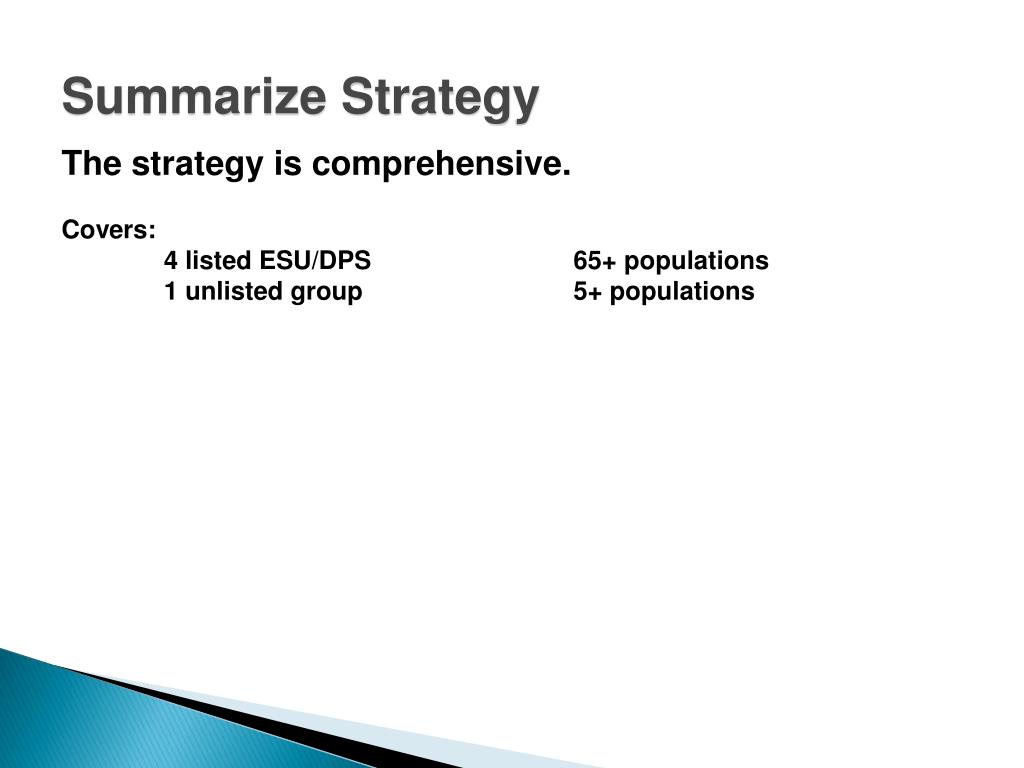 Summarize Strategy

The strategy is comprehensive.

Covers:

4 listed ESU/DPS 65+ populations
1 unlisted group 5+ populations